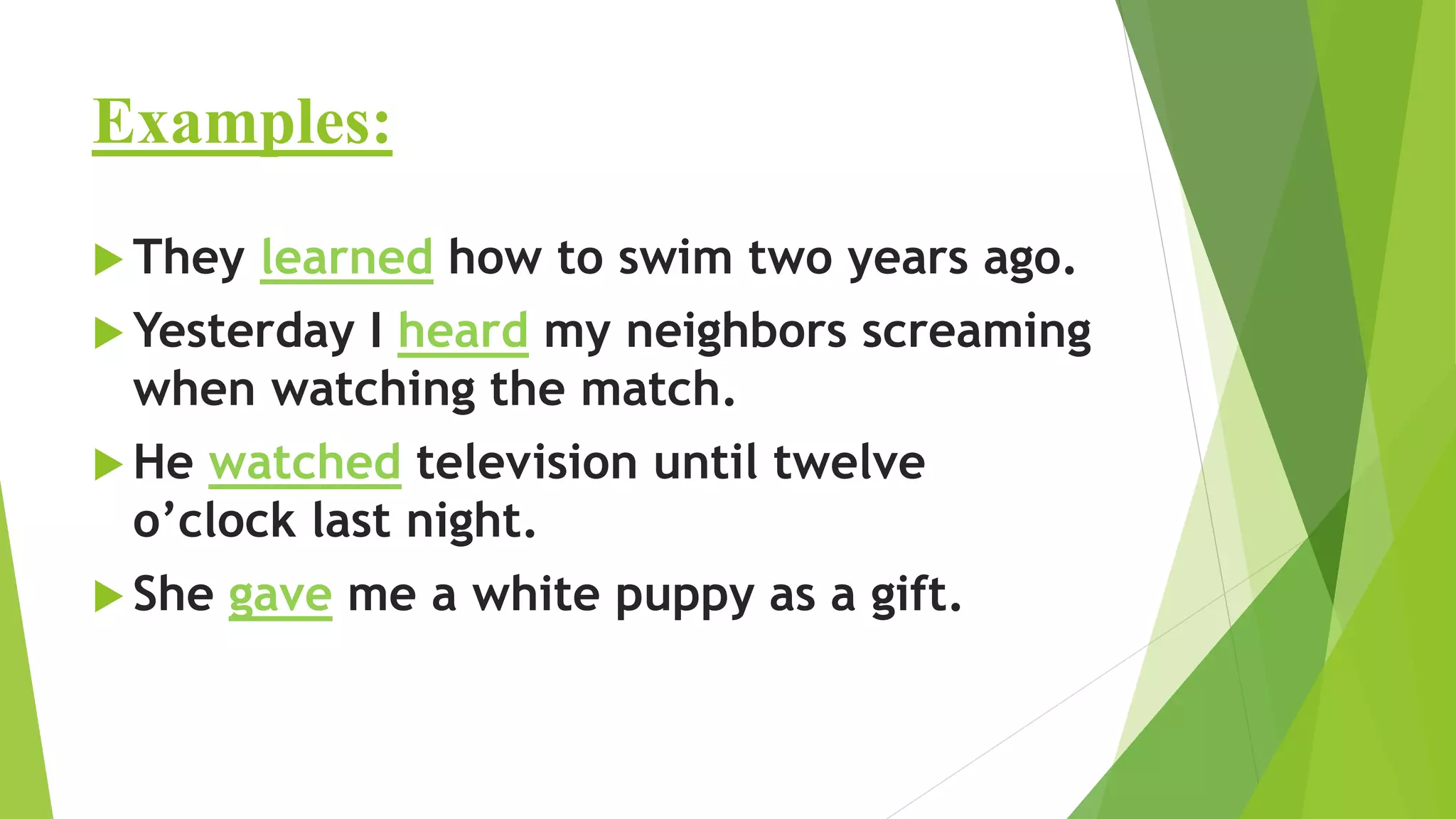 Examples:

They learned how to swim two years ago.

Yesterday I heard my neighbors screaming when watching the match.

He watched television until twelve o’clock last night.

She gave me a white puppy as a gift.